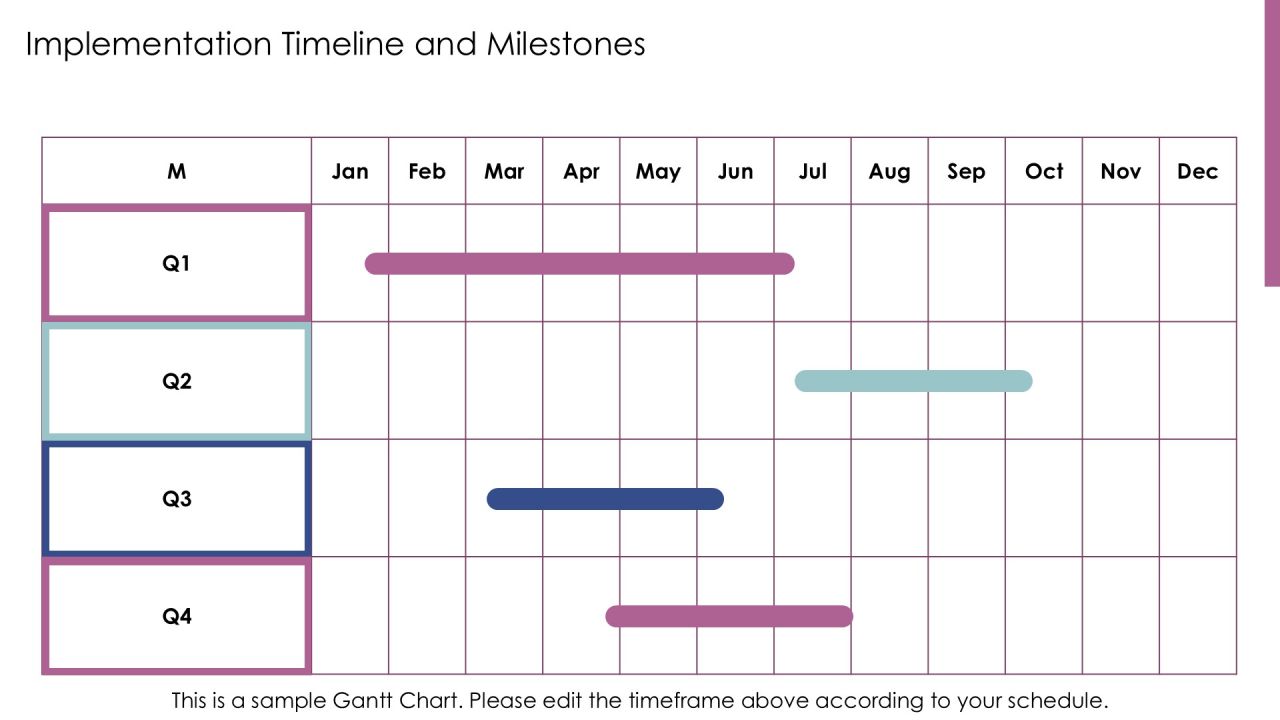 Implementation Timeline and Milestones

| M | Jan | Feb | Mar | Apr | May | Jun | Jul | Aug | Sep | Oct | Nov | Dec |
|---|---|---|---|---|---|---|---|---|---|---|---|---|
| Q1 | | | | | | | | | | | | |
| Q2 | | | | | | | | | | | | |
| Q3 | | | | | | | | | | | | |
| Q4 | | | | | | | | | | | | |

This is a sample Gantt Chart. Please edit the timeframe above according to your schedule.